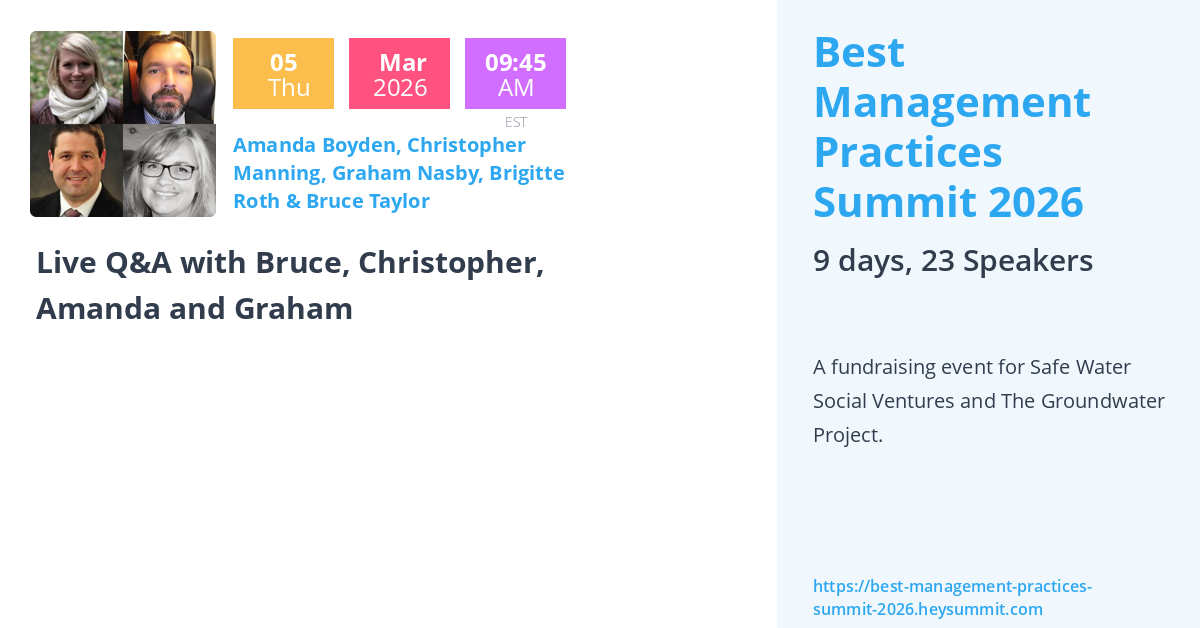 05
Thu

Mar
2026

09:45
AM
EST

Amanda Boyden, Christopher Manning, Graham Nasby, Brigitte Roth & Bruce Taylor

Live Q&A with Bruce, Christopher, Amanda and Graham

Best Management Practices Summit 2026

9 days, 23 Speakers

A fundraising event for Safe Water Social Ventures and The Groundwater Project.

https://best-management-practices-summit-2026.heysummit.com